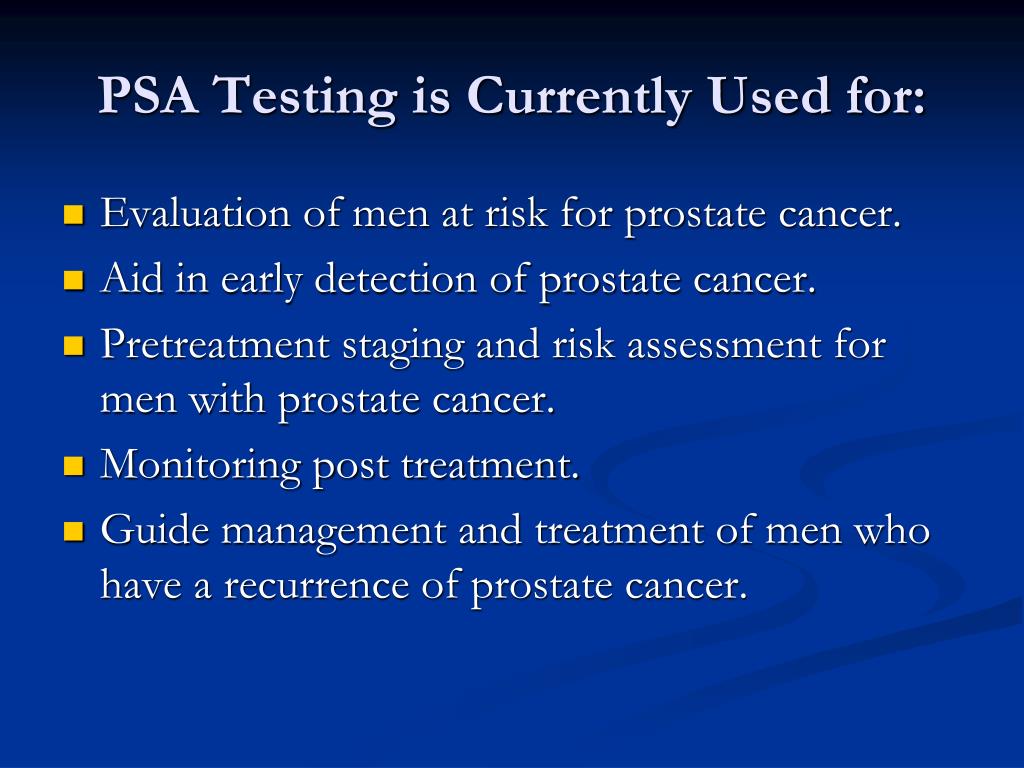 PSA Testing is Currently Used for:

- Evaluation of men at risk for prostate cancer.
- Aid in early detection of prostate cancer.
- Pretreatment staging and risk assessment for men with prostate cancer.
- Monitoring post treatment.
- Guide management and treatment of men who have a recurrence of prostate cancer.